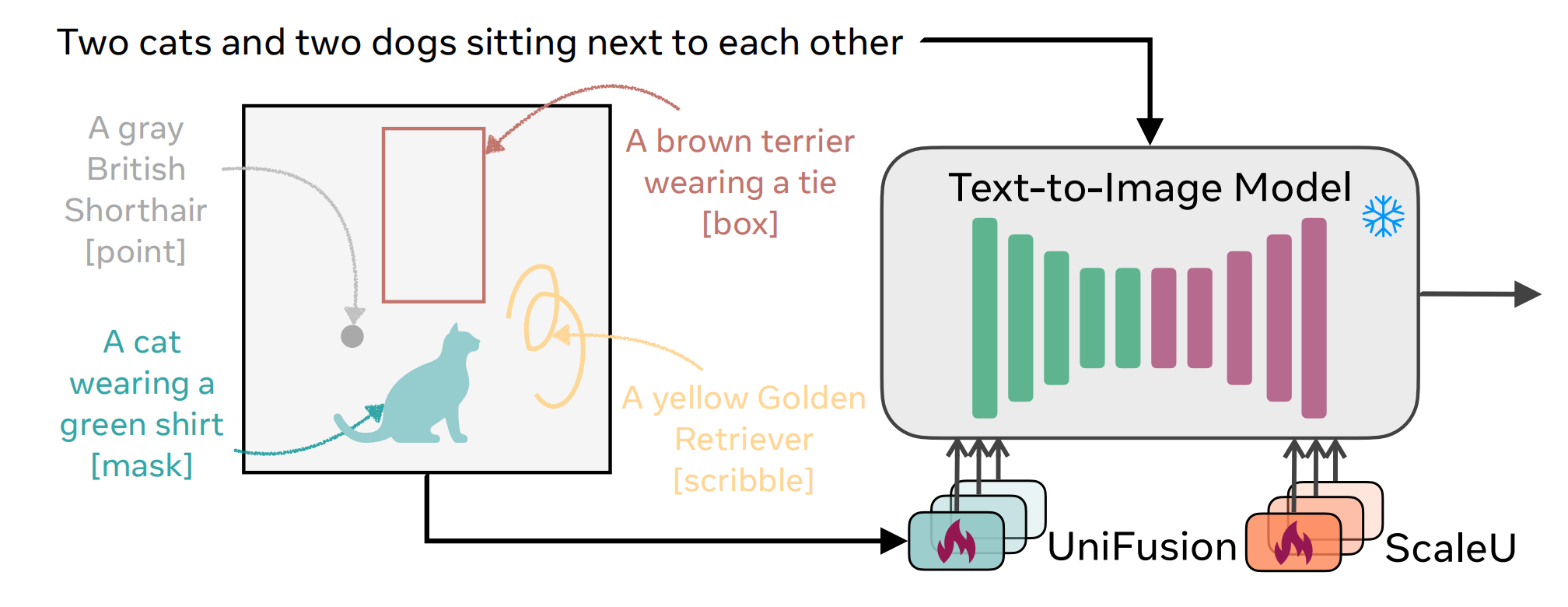 Two cats and two dogs sitting next to each other

A gray British Shorthair [point]

A cat wearing a green shirt [mask]

A brown terrier wearing a tie [box]

A yellow Golden Retriever [scribble]

Text-to-Image Model

UniFusion

ScaleU